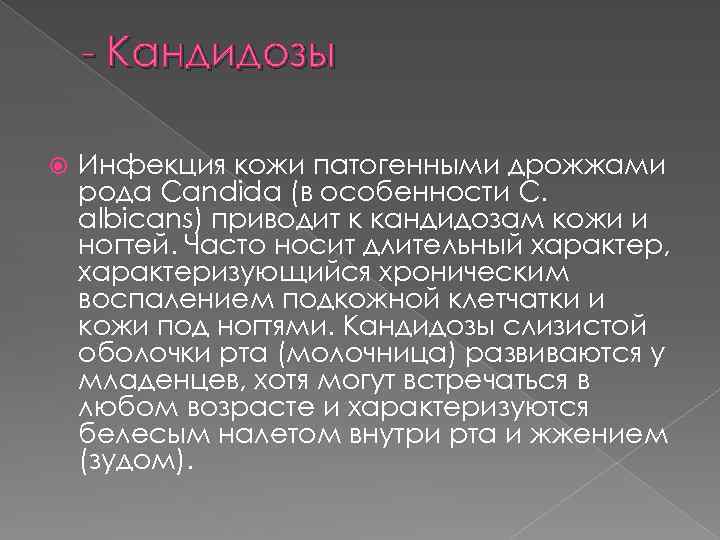 - Кандидозы

Инфекция кожи патогенными дрожжами рода Candida (в особенности C. albicans) приводит к кандидозам кожи и ногтей. Часто носит длительный характер, характеризующийся хроническим воспалением подкожной клетчатки и кожи под ногтями. Кандидозы слизистой оболочки рта (молочница) развиваются у младенцев, хотя могут встречаться в любом возрасте и характеризуются белесым налетом внутри рта и жжением (зудом).